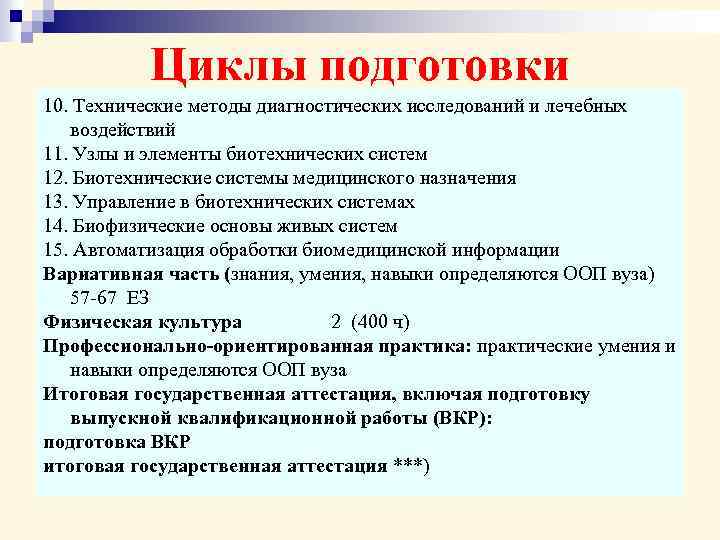 Циклы подготовки

10. Технические методы диагностических исследований и лечебных воздействий

11. Узлы и элементы биотехнических систем

12. Биотехнические системы медицинского назначения

13. Управление в биотехнических системах

14. Биофизические основы живых систем

15. Автоматизация обработки биомедицинской информации

Вариативная часть (знания, умения, навыки определяются ООП вуза) 57-67 ЕЗ

Физическая культура 2 (400 ч)

Профессионально-ориентированная практика: практические умения и навыки определяются ООП вуза

Итоговая государственная аттестация, включая подготовку выпускной квалификационной работы (ВКР):

подготовка ВКР

итоговая государственная аттестация ***)